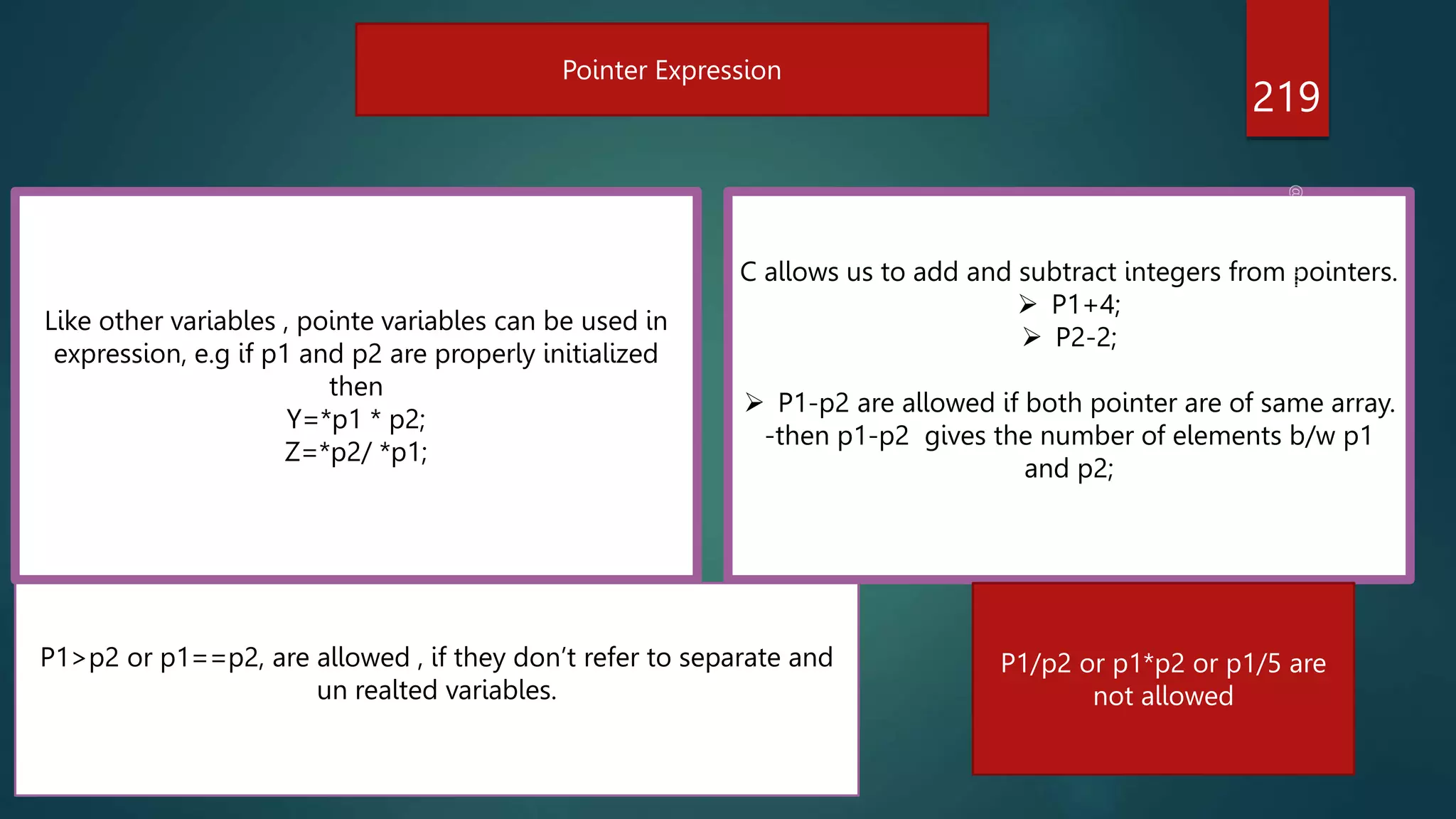 Pointer Expression

219

Like other variables , pointe variables can be used in expression, e.g if p1 and p2 are properly initialized then
Y=*p1 * p2;
Z=*p2/ *p1;

C allows us to add and subtract integers from pointers.
➢ P1+4;
➢ P2-2;

➢ P1-p2 are allowed if both pointer are of same array.
-then p1-p2 gives the number of elements b/w p1 and p2;

P1>p2 or p1==p2, are allowed , if they don't refer to separate and un realted variables.

P1/p2 or p1*p2 or p1/5 are not allowed